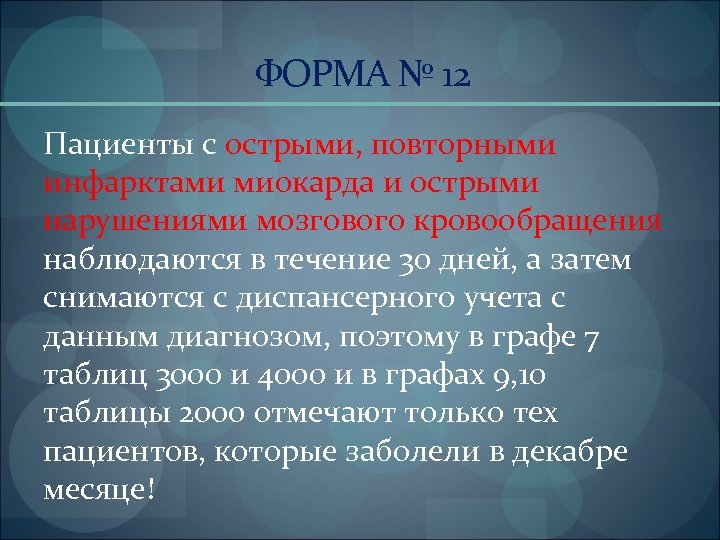 ФОРМА № 12

Пациенты с острыми, повторными инфарктами миокарда и острыми нарушениями мозгового кровообращения наблюдаются в течение 30 дней, а затем снимаются с диспансерного учета с данным диагнозом, поэтому в графе 7 таблиц 3000 и 4000 и в графах 9,10 таблицы 2000 отмечают только тех пациентов, которые заболели в декабре месяце!